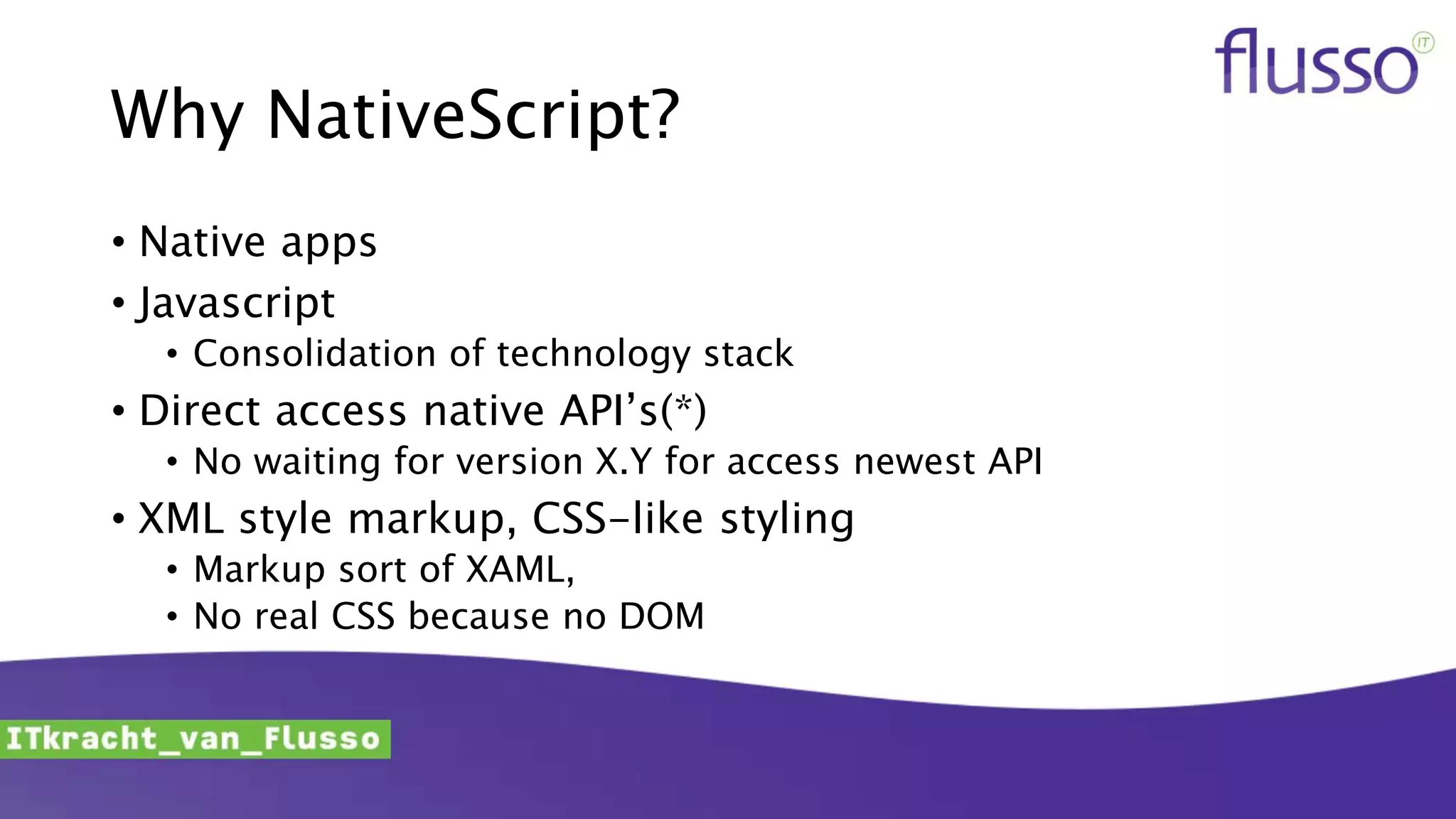 flusso IT

Why NativeScript?

• Native apps
• Javascript
  • Consolidation of technology stack
• Direct access native API's(*)
  • No waiting for version X.Y for access newest API
• XML style markup, CSS-like styling
  • Markup sort of XAML,
  • No real CSS because no DOM

ITkracht_van_Flusso